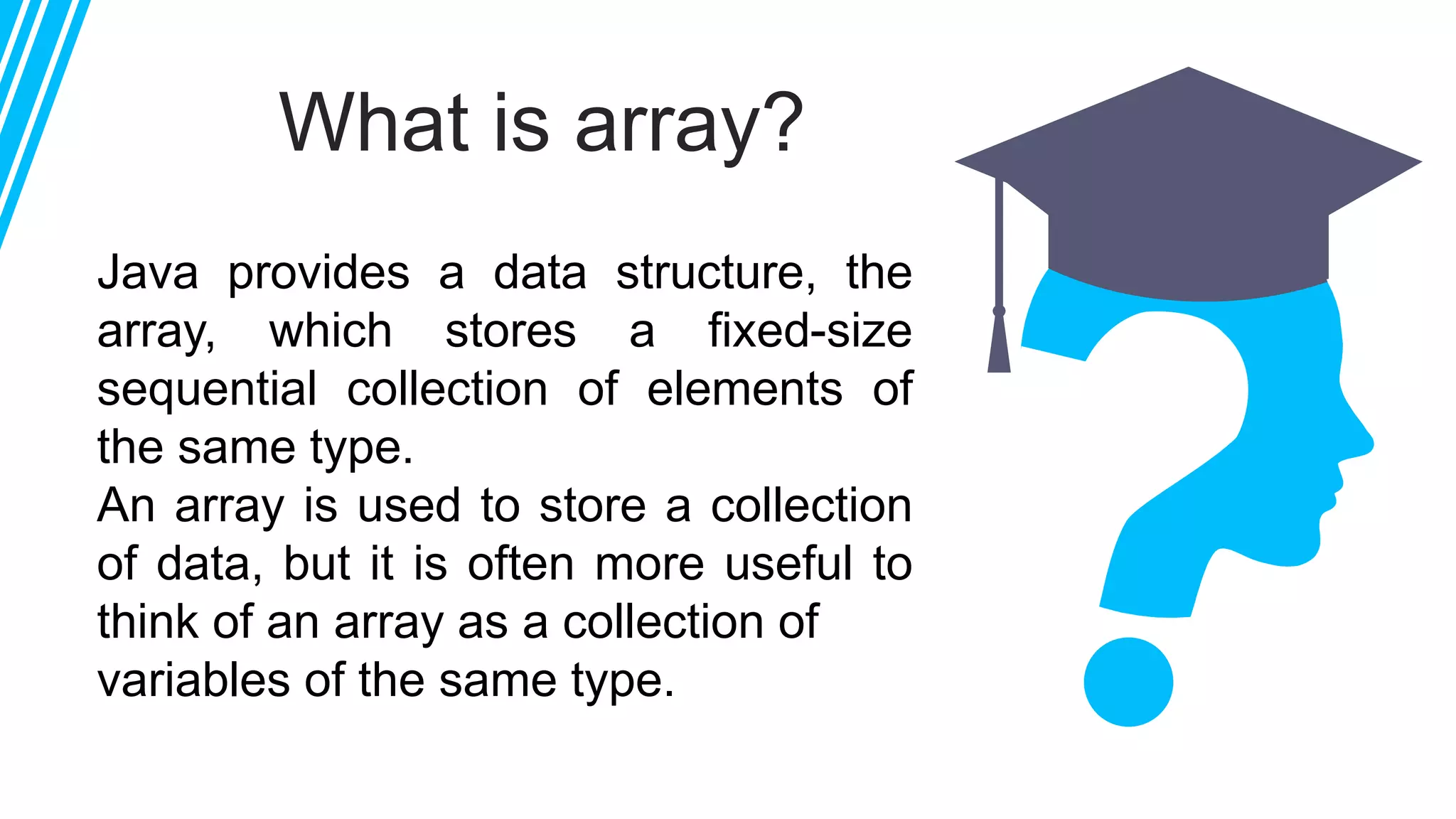 What is array?

Java provides a data structure, the array, which stores a fixed-size sequential collection of elements of the same type.
An array is used to store a collection of data, but it is often more useful to think of an array as a collection of variables of the same type.